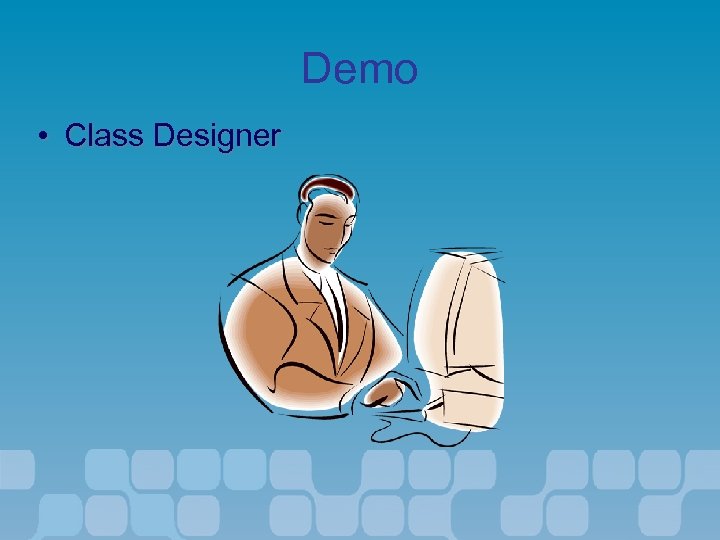 Demo

• Class Designer